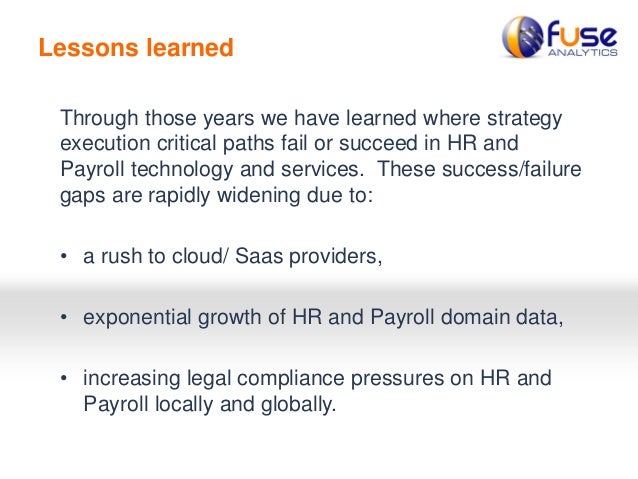 Lessons learned

fuse ANALYTICS

Through those years we have learned where strategy execution critical paths fail or succeed in HR and Payroll technology and services. These success/failure gaps are rapidly widening due to:

• a rush to cloud/ Saas providers,

• exponential growth of HR and Payroll domain data,

• increasing legal compliance pressures on HR and Payroll locally and globally.